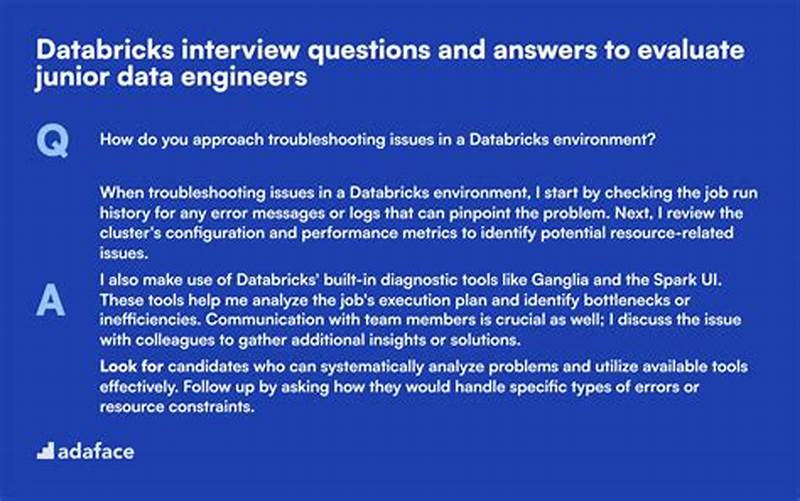 Databricks interview questions and answers to evaluate junior data engineers

Q

How do you approach troubleshooting issues in a Databricks environment?

A

When troubleshooting issues in a Databricks environment, I start by checking the job run history for any error messages or logs that can pinpoint the problem. Next, I review the cluster's configuration and performance metrics to identify potential resource-related issues.

I also make use of Databricks' built-in diagnostic tools like Ganglia and the Spark UI. These tools help me analyze the job's execution plan and identify bottlenecks or inefficiencies. Communication with team members is crucial as well; I discuss the issue with colleagues to gather additional insights or solutions.

Look for candidates who can systematically analyze problems and utilize available tools effectively. Follow up by asking how they would handle specific types of errors or resource constraints.

adaface